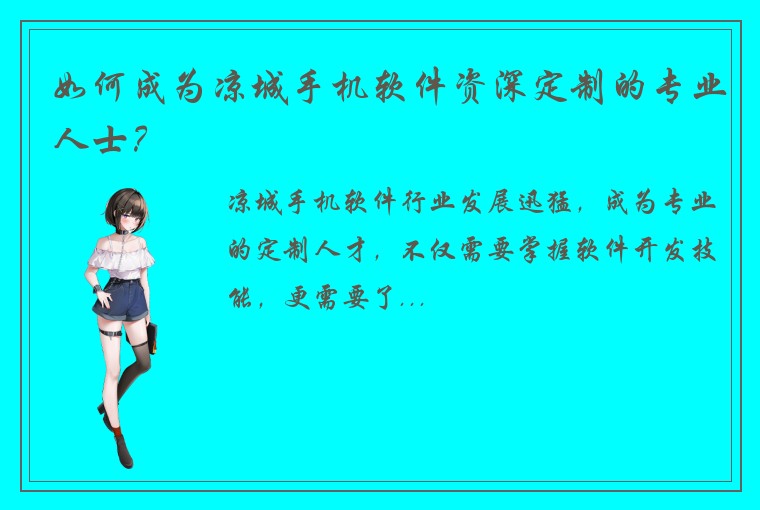 如何成为凉城手机软件资深定制的专业人士？

凉城手机软件行业发展迅猛，成为专业的定制人才，不仅需要掌握软件开发技能，更需要了...